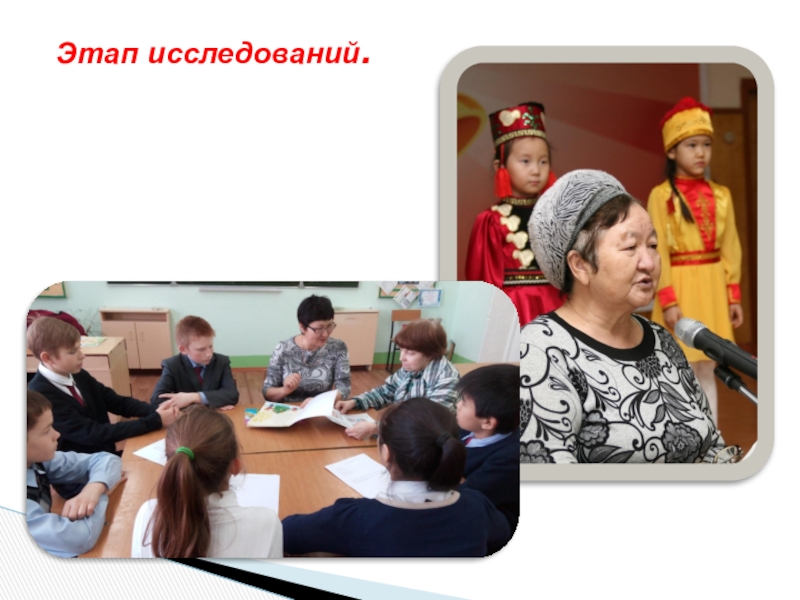 Этап исследований.